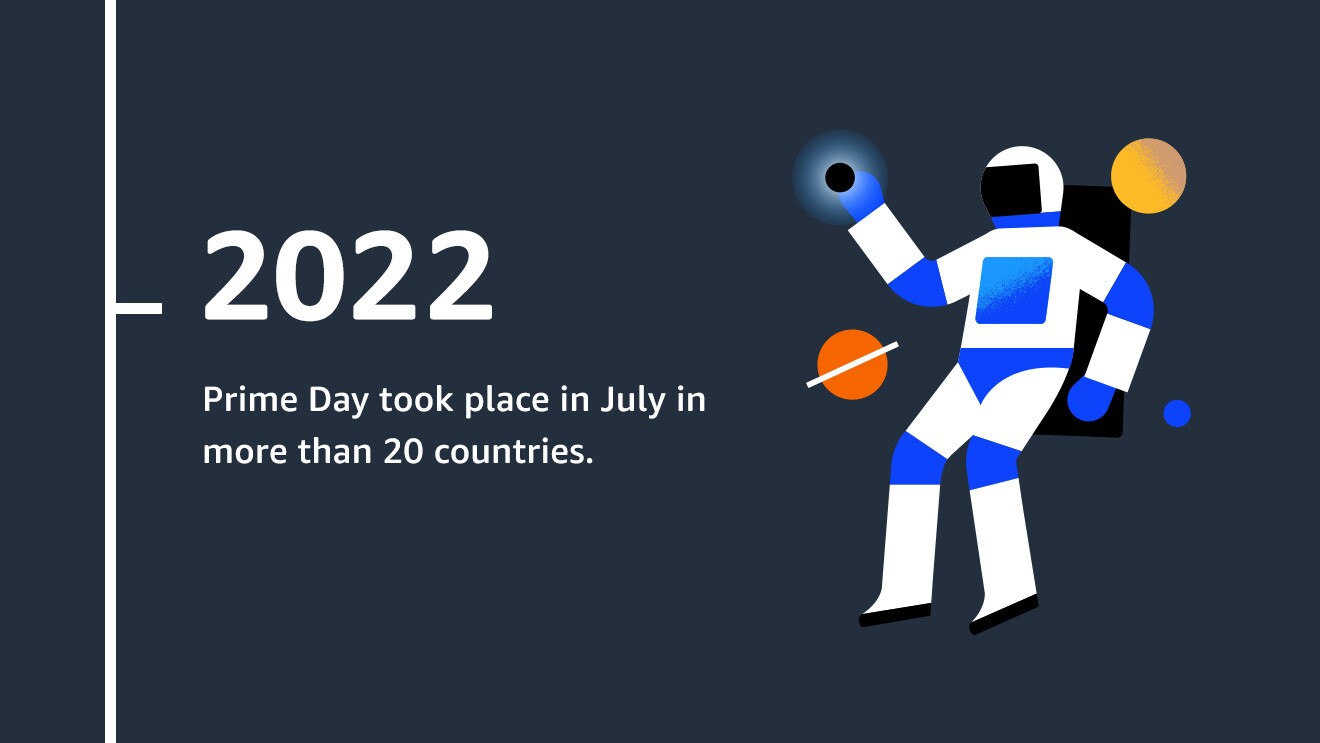 2022

Prime Day took place in July in more than 20 countries.